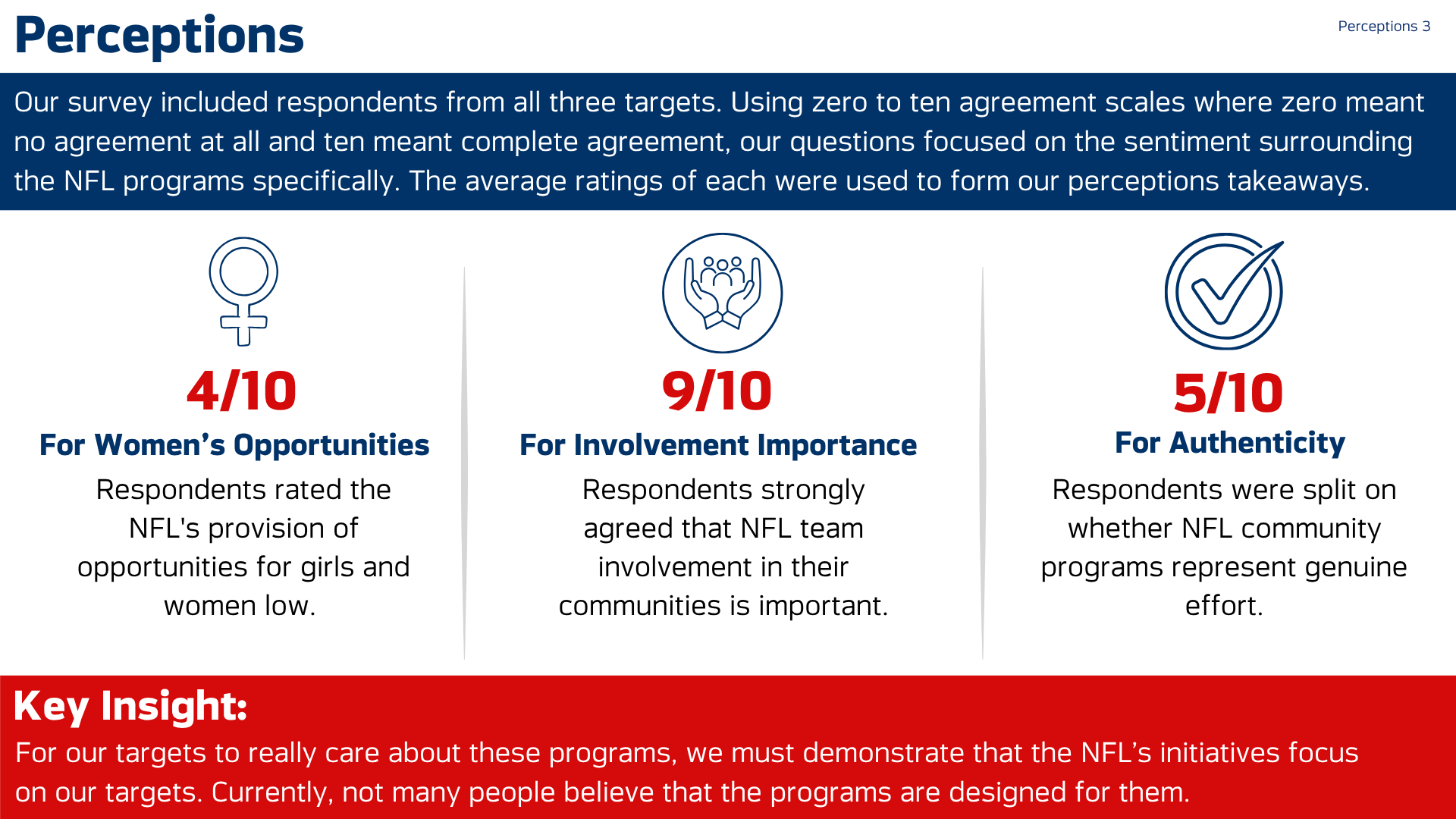 Perceptions

Perceptions 3

Our survey included respondents from all three targets. Using zero to ten agreement scales where zero meant no agreement at all and ten meant complete agreement, our questions focused on the sentiment surrounding the NFL programs specifically. The average ratings of each were used to form our perceptions takeaways.

4/10
For Women's Opportunities
Respondents rated the NFL's provision of opportunities for girls and women low.

9/10
For Involvement Importance
Respondents strongly agreed that NFL team involvement in their communities is important.

5/10
For Authenticity
Respondents were split on whether NFL community programs represent genuine effort.

Key Insight:
For our targets to really care about these programs, we must demonstrate that the NFL's initiatives focus on our targets. Currently, not many people believe that the programs are designed for them.